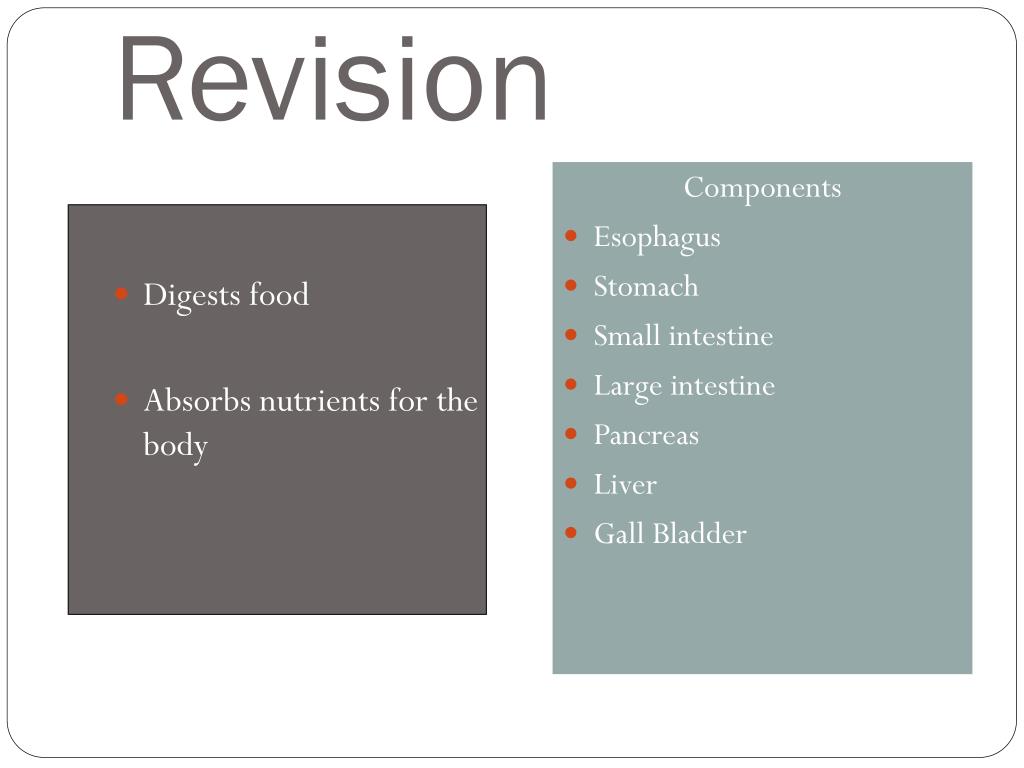 Revision

- Digests food
- Absorbs nutrients for the body

Components
- Esophagus
- Stomach
- Small intestine
- Large intestine
- Pancreas
- Liver
- Gall Bladder